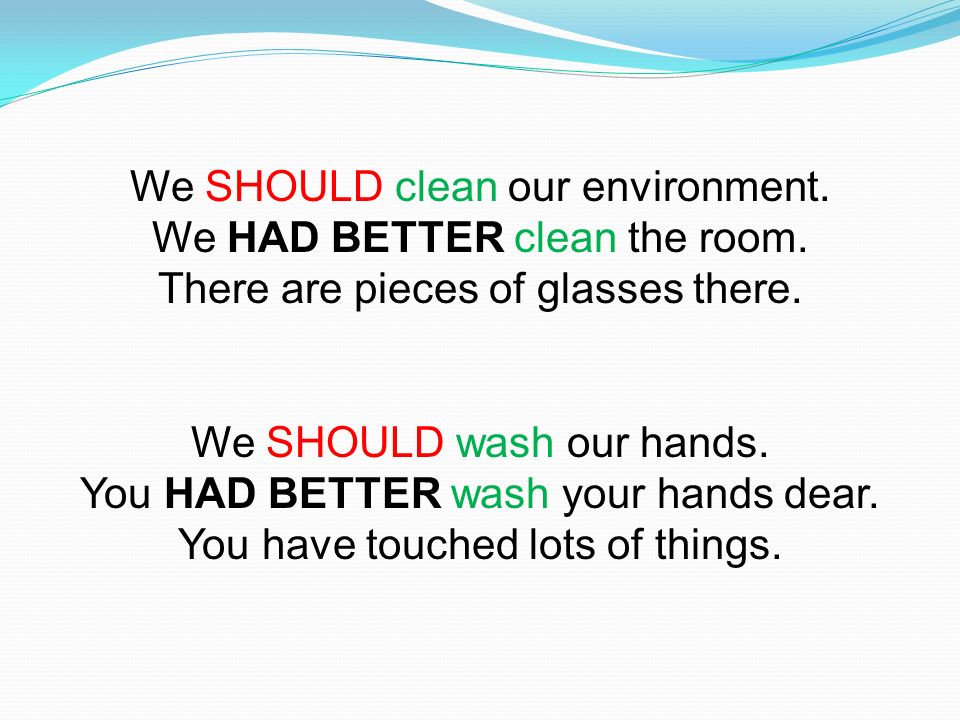 We SHOULD clean our environment.
We HAD BETTER clean the room.
There are pieces of glasses there.

We SHOULD wash our hands.
You HAD BETTER wash your hands dear.
You have touched lots of things.